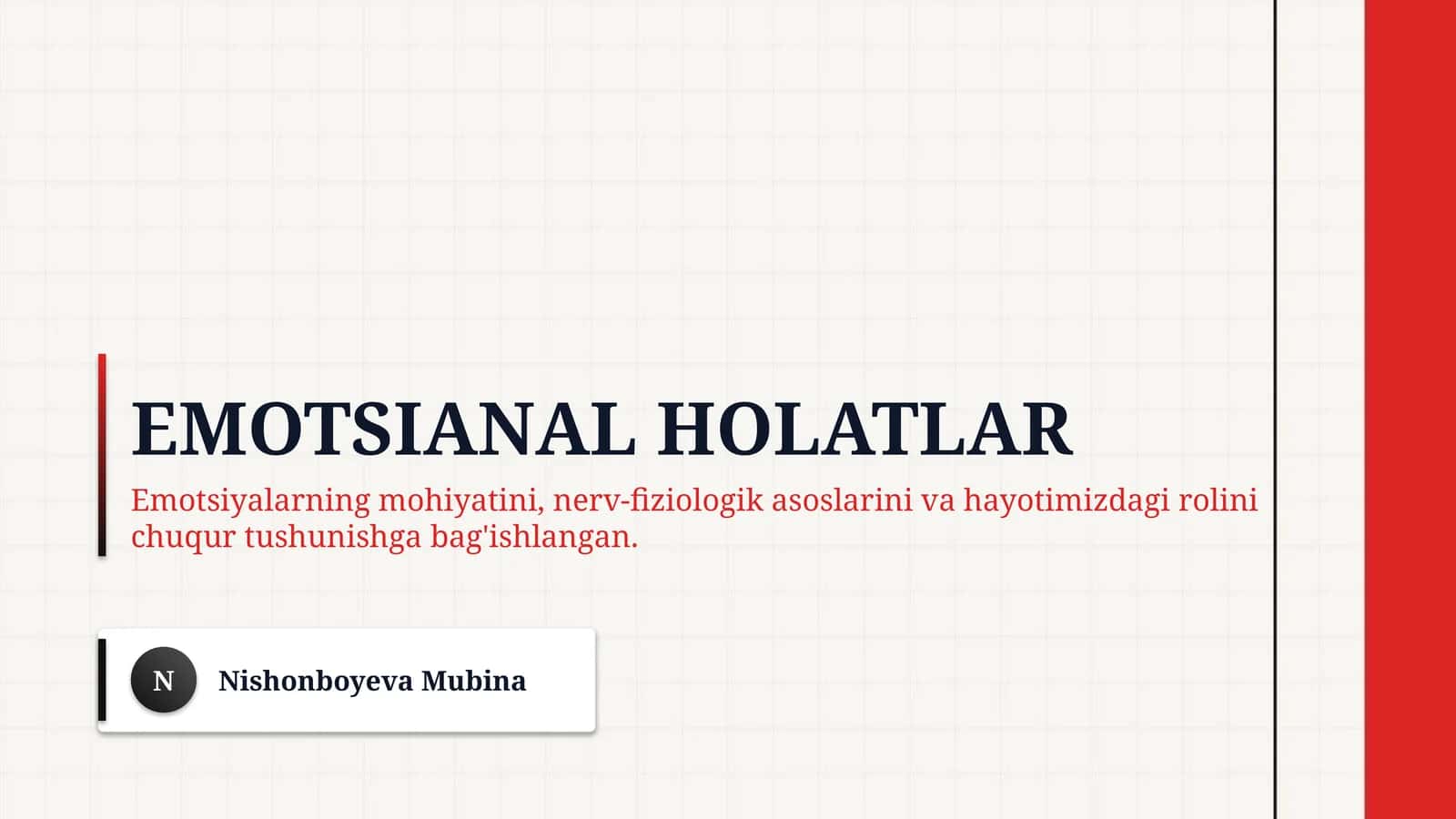 EMOTSIANAL HOLATLAR

Emotsiyalarning mohiyatini, nerv-fiziologik asoslarini va hayotimizdagi rolini chuqur tushunishga bag'ishlangan.

N

Nishonboyeva Mubina